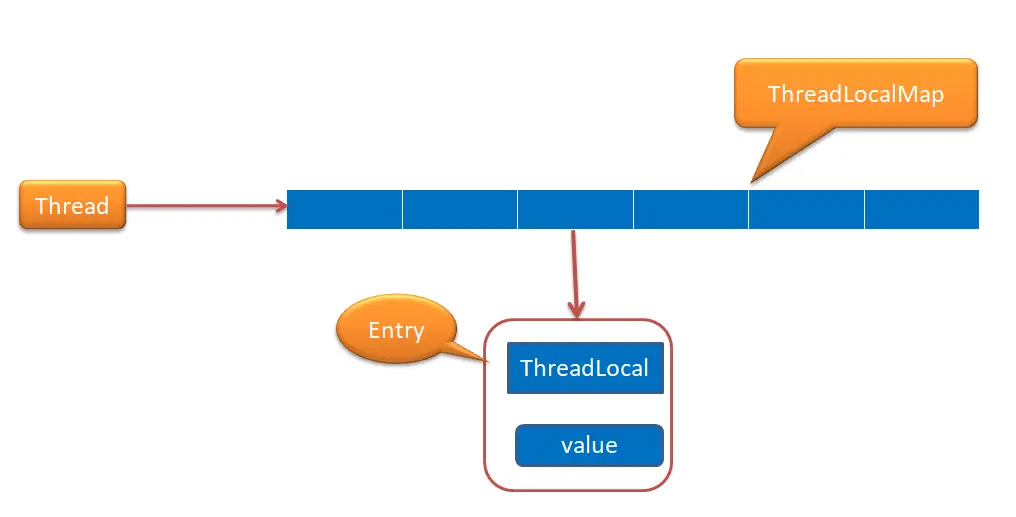 ThreadLocalMap

Thread

Entry

ThreadLocal

value